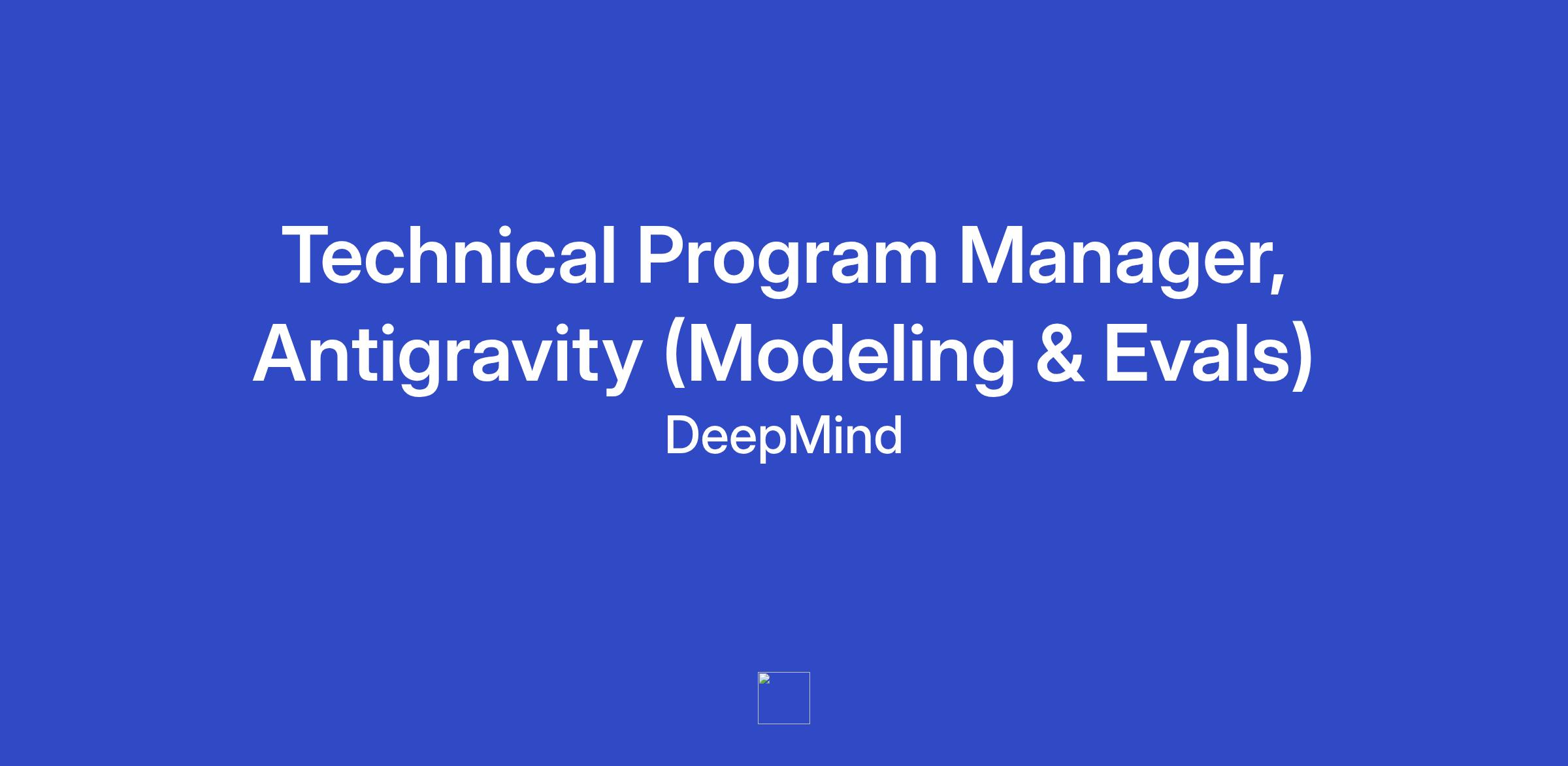 Technical Program Manager, Antigravity (Modeling & Evals)

DeepMind